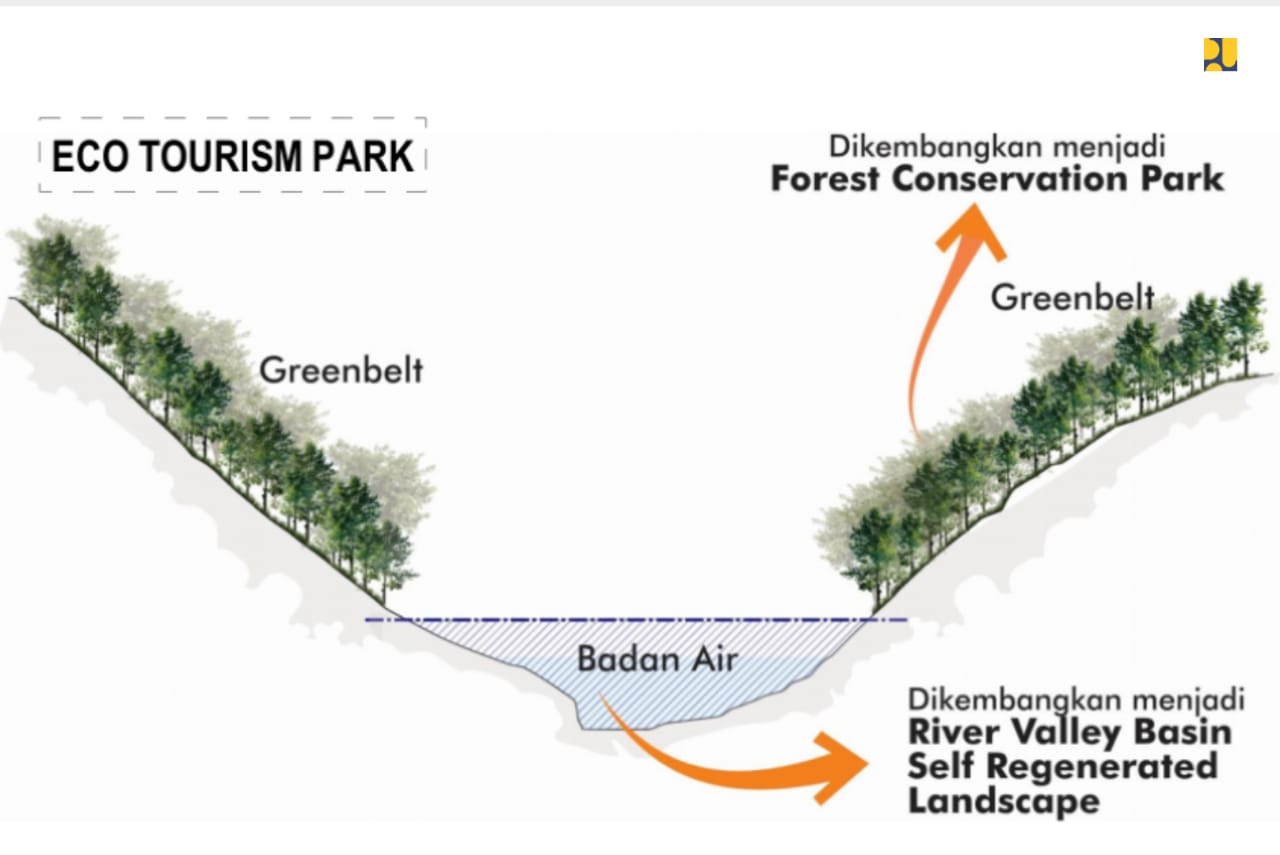 ECO TOURISM PARK

Dikembangkan menjadi
Forest Conservation Park

Greenbelt

Greenbelt

Badan Air

Dikembangkan menjadi
River Valley Basin Self Regenerated Landscape